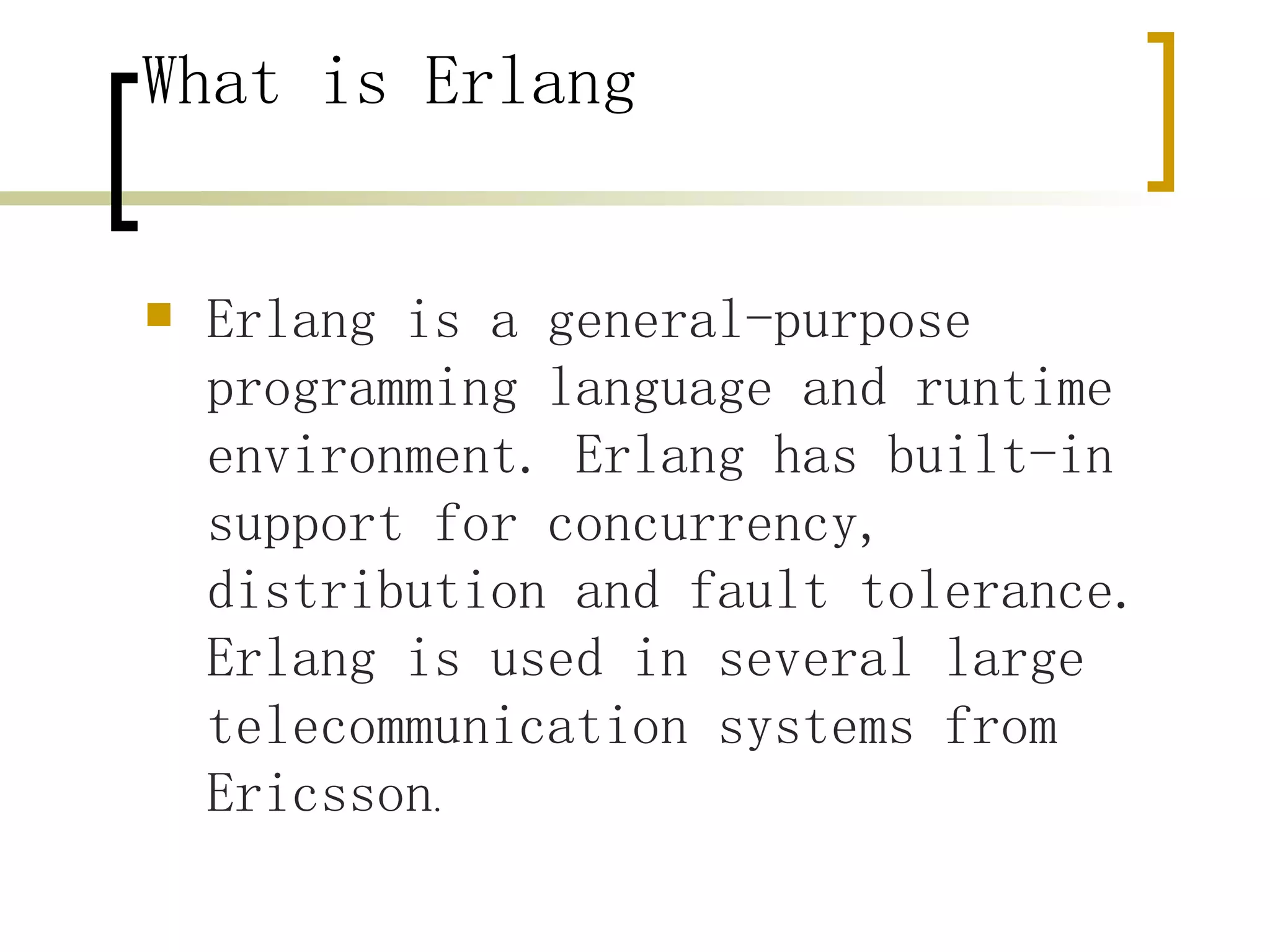 What is Erlang

Erlang is a general-purpose programming language and runtime environment. Erlang has built-in support for concurrency, distribution and fault tolerance. Erlang is used in several large telecommunication systems from Ericsson.